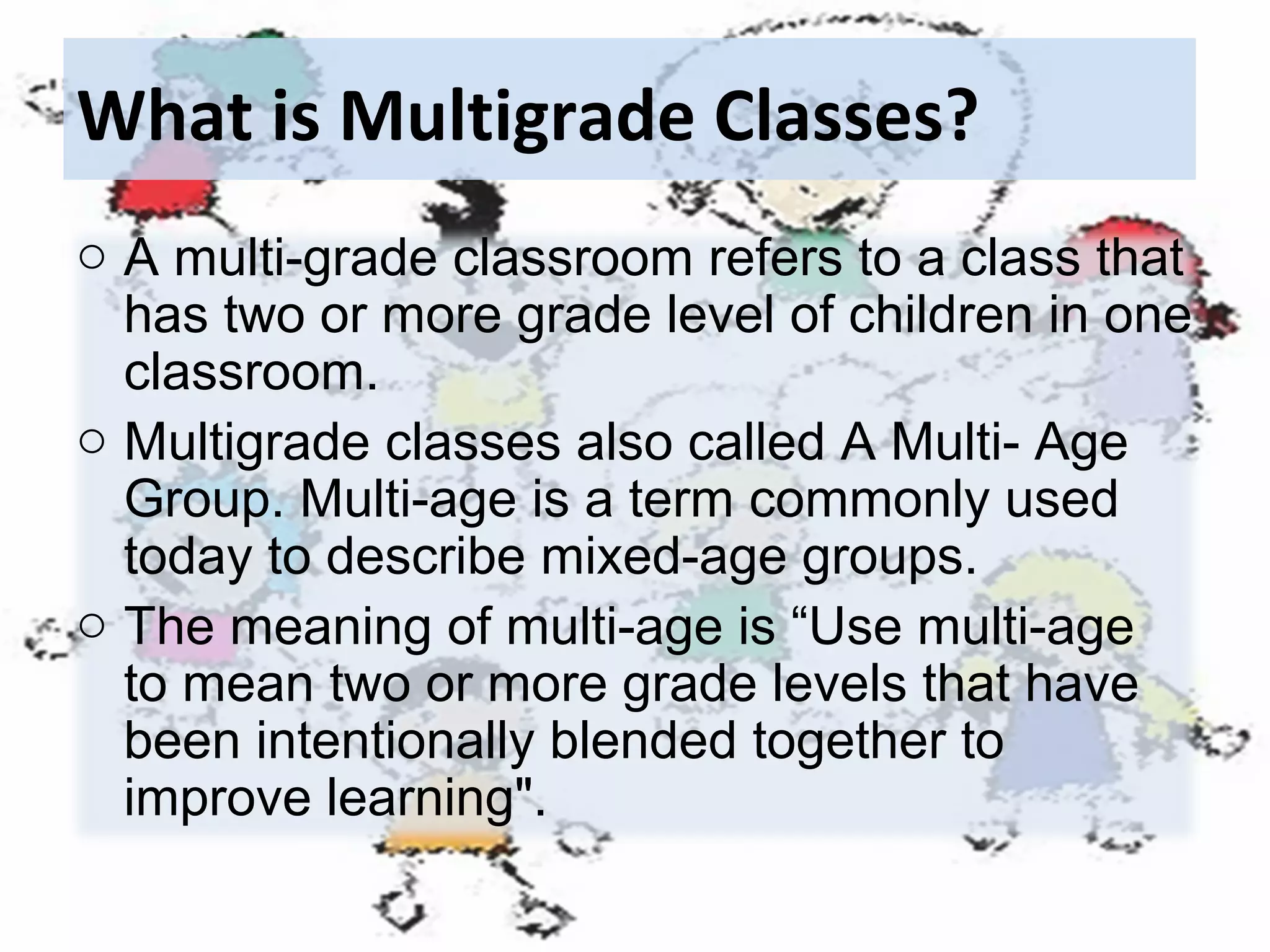 What is Multigrade Classes?

○ A multi-grade classroom refers to a class that has two or more grade level of children in one classroom.

○ Multigrade classes also called A Multi- Age Group. Multi-age is a term commonly used today to describe mixed-age groups.

○ The meaning of multi-age is “Use multi-age to mean two or more grade levels that have been intentionally blended together to improve learning".